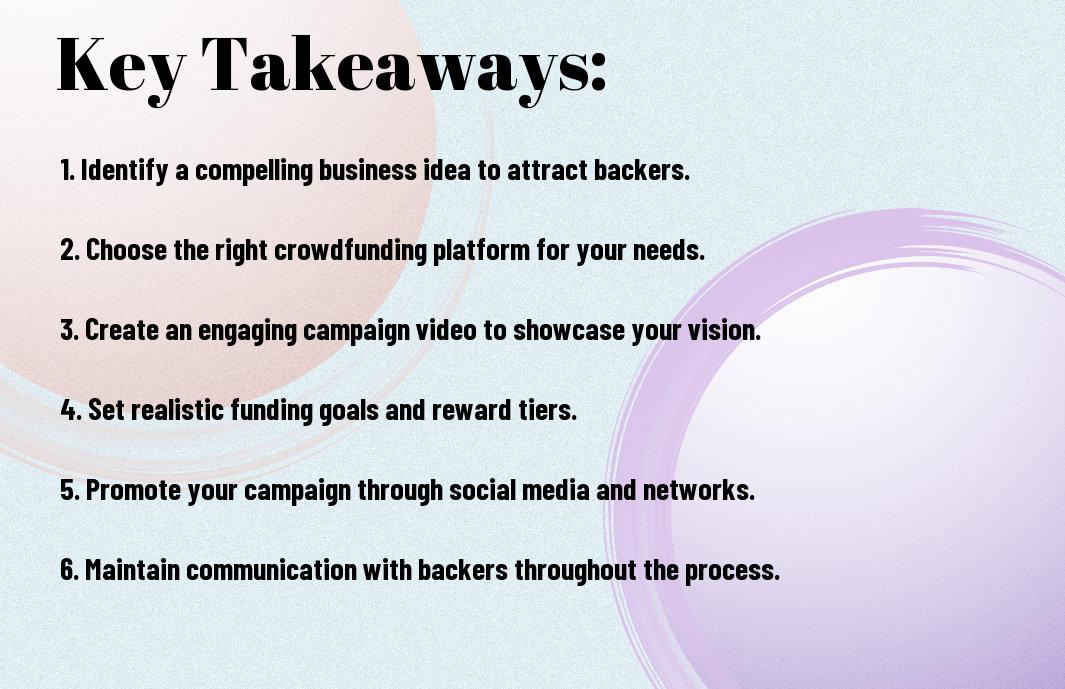 Key Takeaways:

1. Identify a compelling business idea to attract backers.

2. Choose the right crowdfunding platform for your needs.

3. Create an engaging campaign video to showcase your vision.

4. Set realistic funding goals and reward tiers.

5. Promote your campaign through social media and networks.

6. Maintain communication with backers throughout the process.